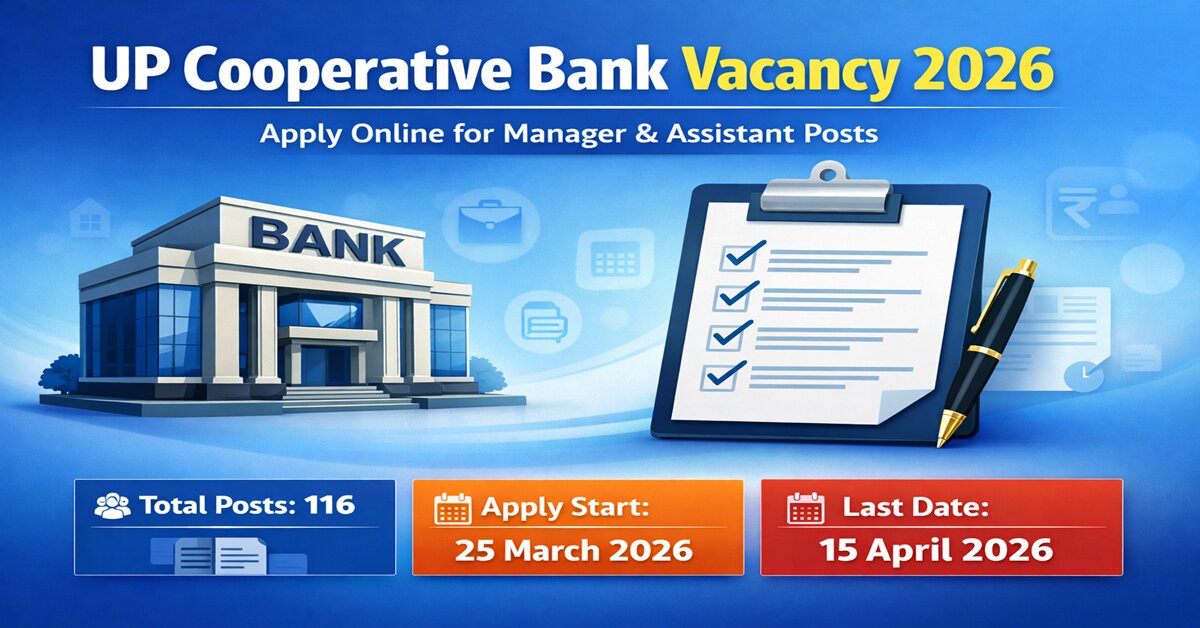 UP Cooperative Bank Vacancy 2026

Apply Online for Manager & Assistant Posts

BANK

Total Posts: 116

Apply Start:
25 March 2026

Last Date:
15 April 2026